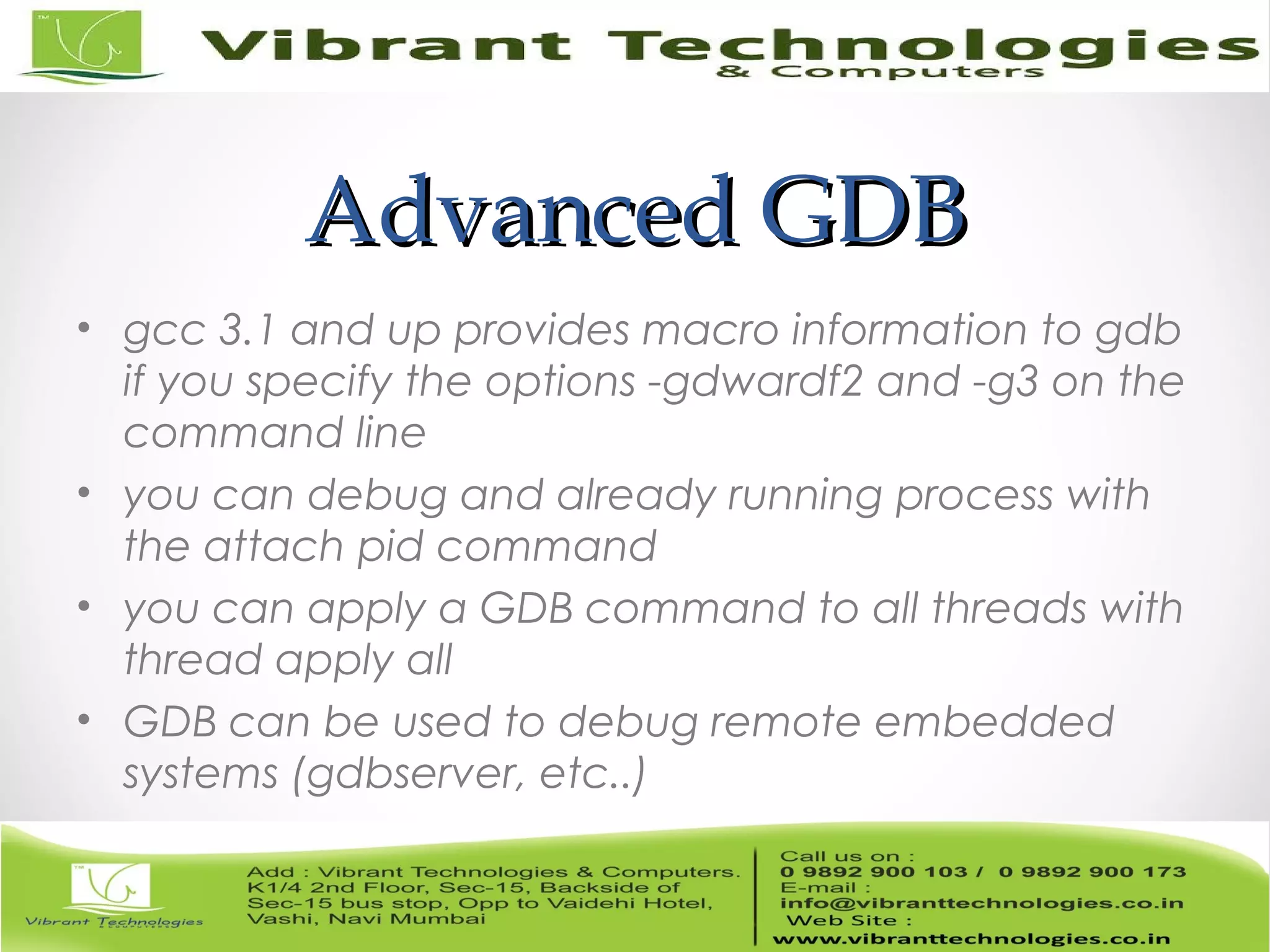 TM

Vibrant Technologies
& Computers

Advanced GDB

• gcc 3.1 and up provides macro information to gdb if you specify the options -gdwardf2 and -g3 on the command line

• you can debug and already running process with the attach pid command

• you can apply a GDB command to all threads with thread apply all

• GDB can be used to debug remote embedded systems (gdbserver, etc..)

TM

Vibrant Technologies
& COMPUTERS

Add : Vibrant Technologies & Computers.
K1/4 2nd Floor, Sec-15, Backside of Sec-15 bus stop, Opp to Vaidehi Hotel, Vashi, Navi Mumbai

Call us on :
0 9892 900 103 / 0 9892 900 173
E-mail :
info@vibranttechnologies.co.in
Web Site :
www.vibranttechnologies.co.in